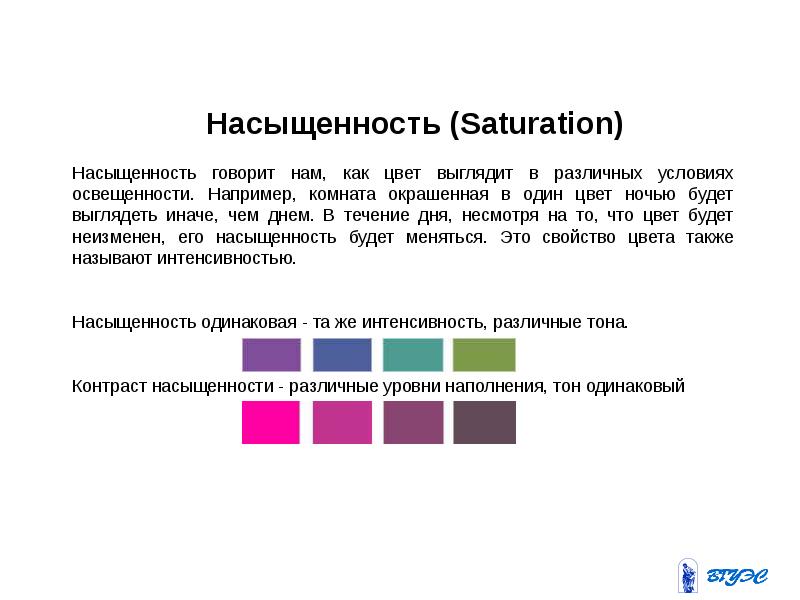 Насыщенность (Saturation)

Насыщенность говорит нам, как цвет выглядит в различных условиях освещенности. Например, комната окрашенная в один цвет ночью будет выглядеть иначе, чем днем. В течение дня, несмотря на то, что цвет будет неизменен, его насыщенность будет меняться. Это свойство цвета также называют интенсивностью.

Насыщенность одинаковая - та же интенсивность, различные тона.

Контраст насыщенности - различные уровни наполнения, тон одинаковый

ВГУЭС